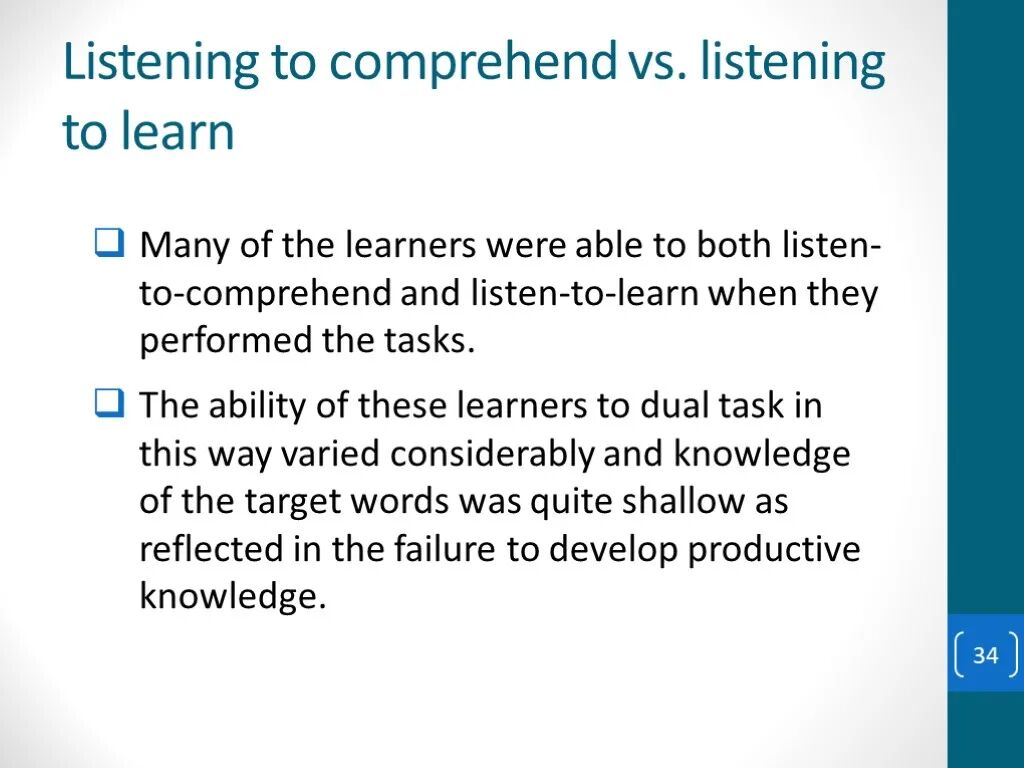 Listening to comprehend vs. listening to learn

❑ Many of the learners were able to both listen-to-comprehend and listen-to-learn when they performed the tasks.

❑ The ability of these learners to dual task in this way varied considerably and knowledge of the target words was quite shallow as reflected in the failure to develop productive knowledge.

34